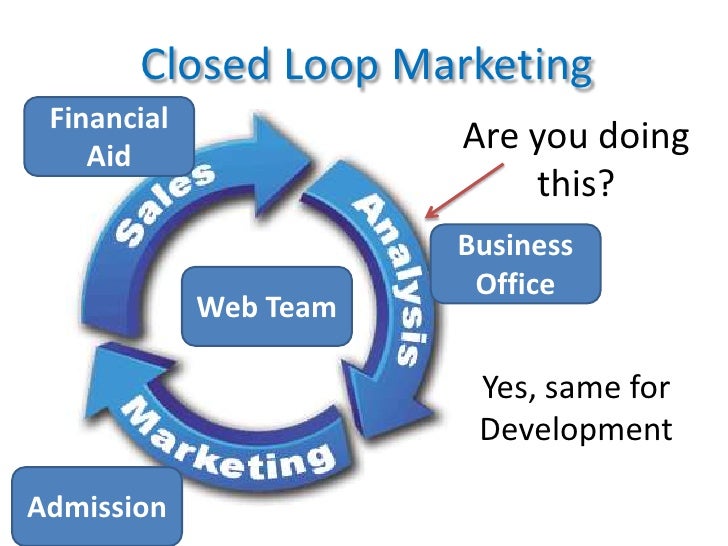 Closed Loop Marketing

Financial Aid

Are you doing this?

Sales

Analysis

Business Office

Web Team

Marketing

Yes, same for Development

Admission